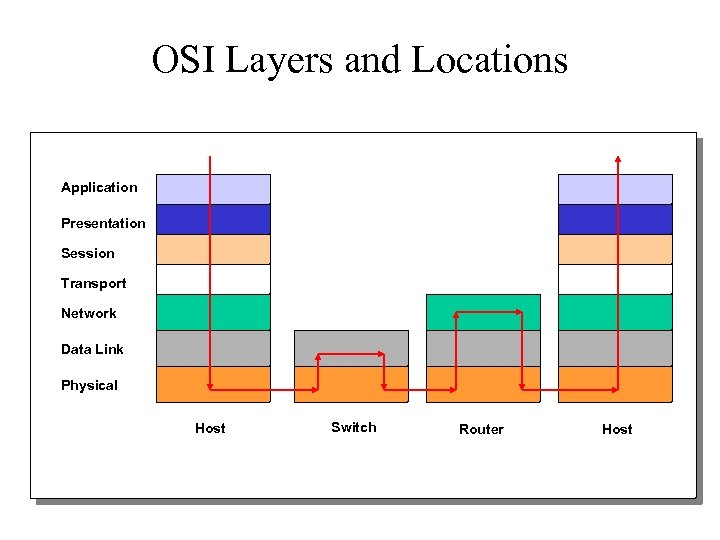 OSI Layers and Locations

Application
Presentation
Session
Transport
Network
Data Link
Physical

Host

Switch

Router

Host